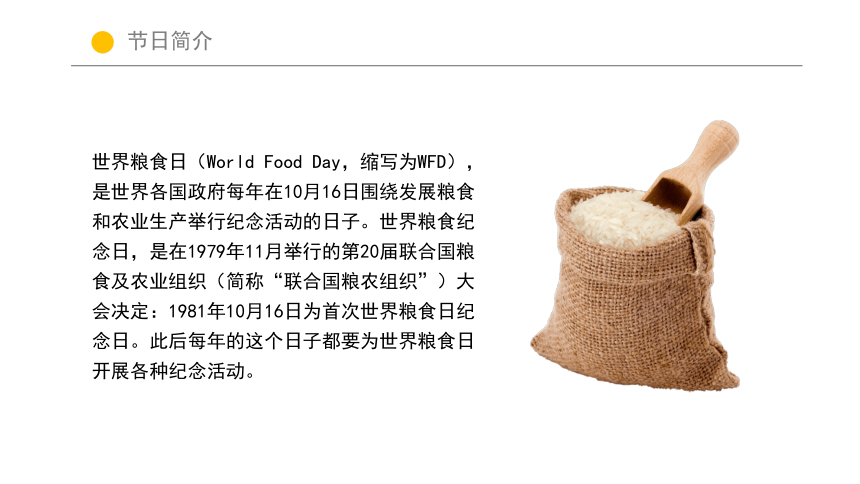 节日简介

世界粮食日（World Food Day，缩写为WFD），是世界各国政府每年在10月16日围绕发展粮食和农业生产举行纪念活动的日子。世界粮食纪念日，是在1979年11月举行的第20届联合国粮食及农业组织（简称“联合国粮农组织”）大会决定：1981年10月16日为首次世界粮食日纪念日。此后每年的这个日子都要为世界粮食日开展各种纪念活动。